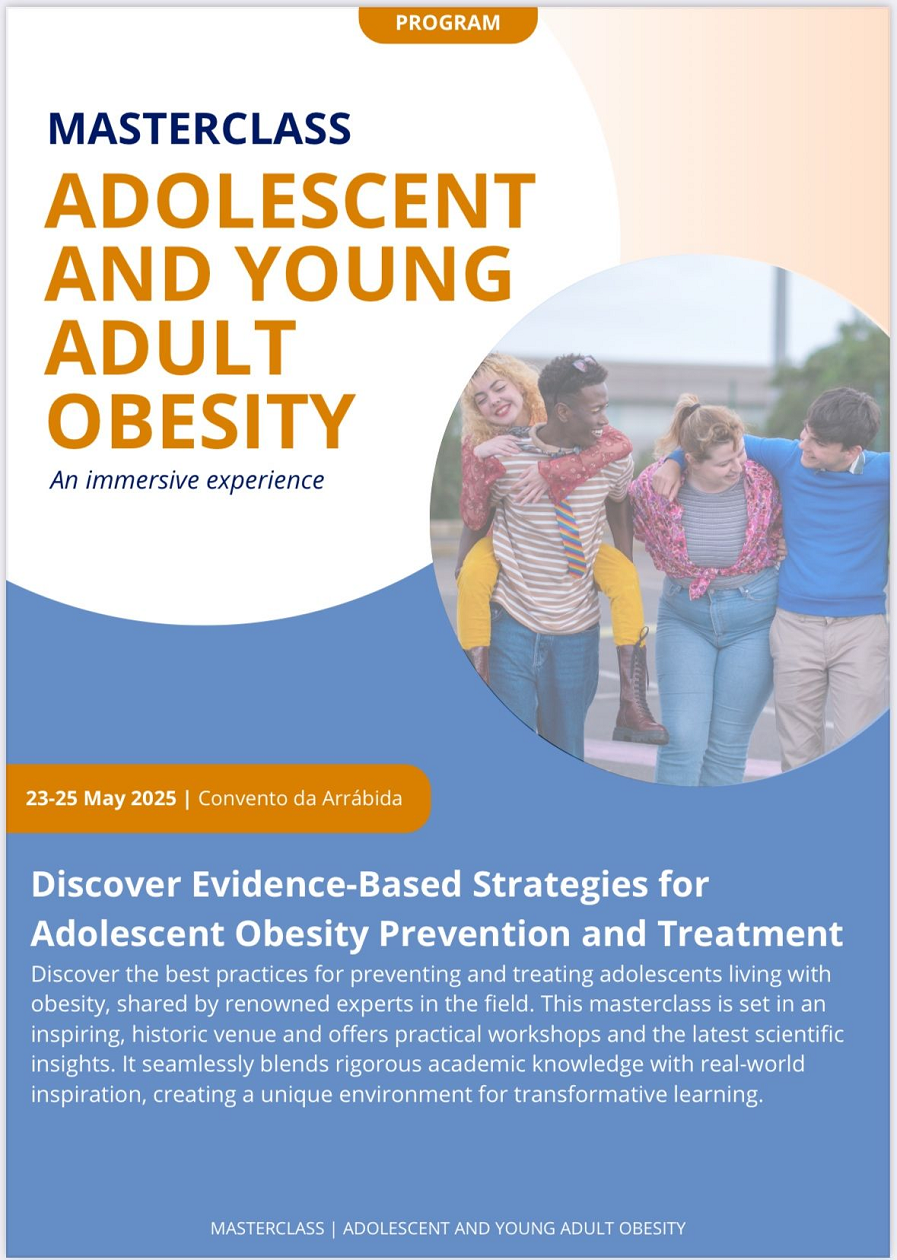 PROGRAM

MASTERCLASS
ADOLESCENT AND YOUNG ADULT OBESITY
An immersive experience

23-25 May 2025 | Convento da Arrábida

Discover Evidence-Based Strategies for Adolescent Obesity Prevention and Treatment
Discover the best practices for preventing and treating adolescents living with obesity, shared by renowned experts in the field. This masterclass is set in an inspiring, historic venue and offers practical workshops and the latest scientific insights. It seamlessly blends rigorous academic knowledge with real-world inspiration, creating a unique environment for transformative learning.

MASTERCLASS | ADOLESCENT AND YOUNG ADULT OBESITY